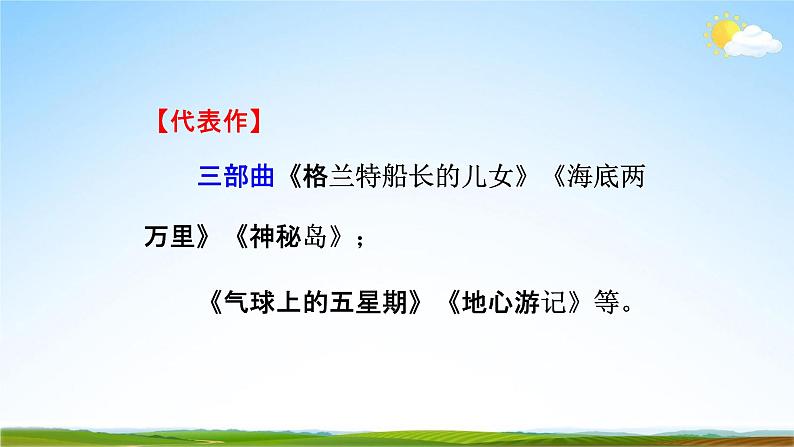 【代表作】

三部曲《格兰特船长的儿女》《海底两万里》《神秘岛》；

《气球上的五星期》《地心游记》等。